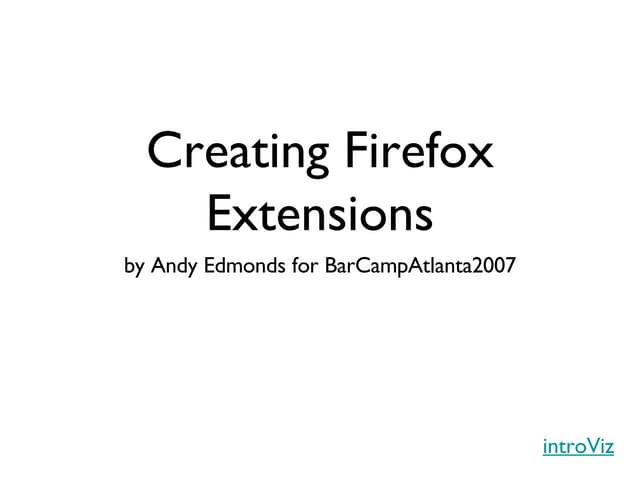 Creating Firefox Extensions

by Andy Edmonds for BarCampAtlanta2007

introViz